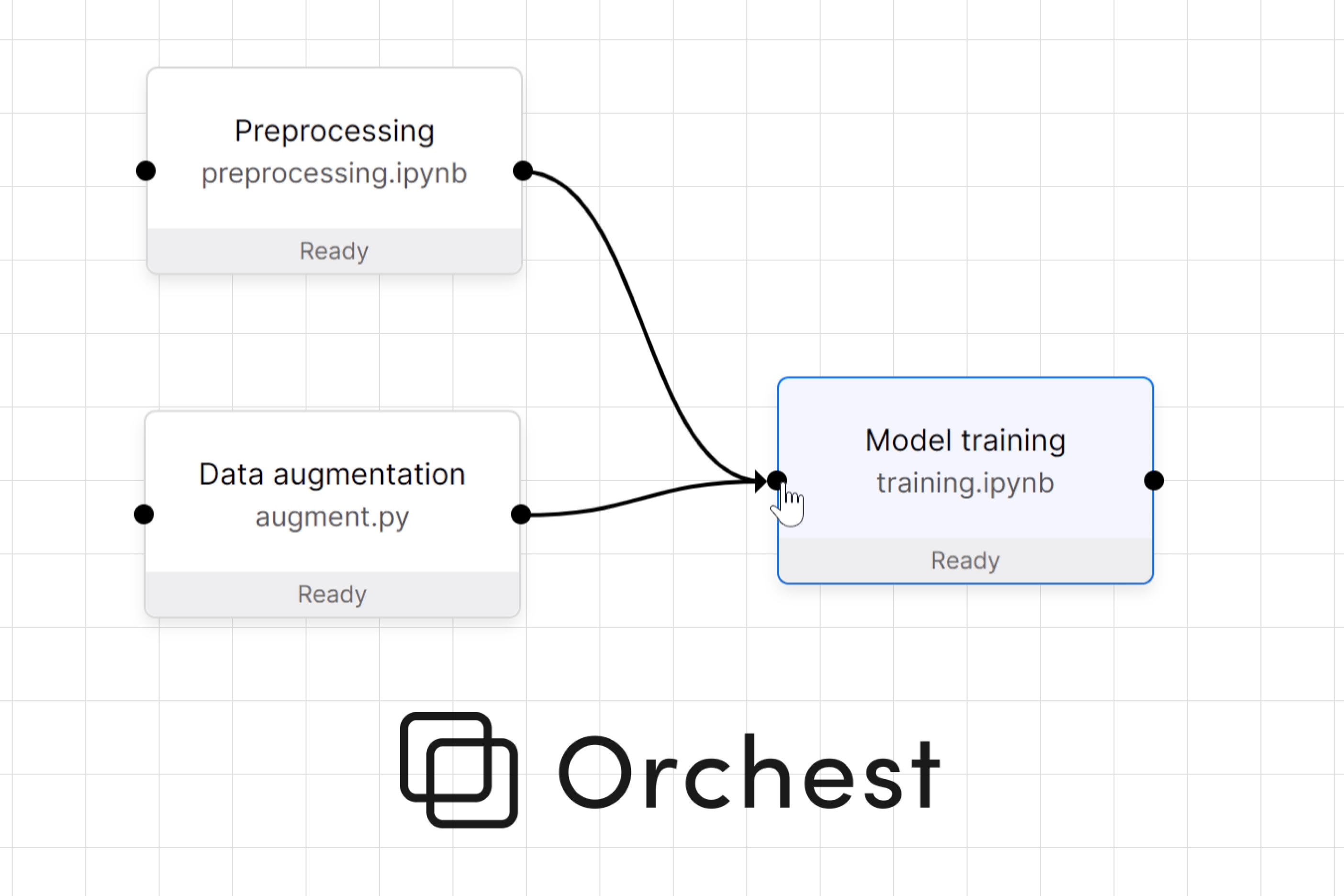 Preprocessing
preprocessing.ipynb
Ready

Data augmentation
augment.py
Ready

Model training
training.ipynb
Ready

Orchest